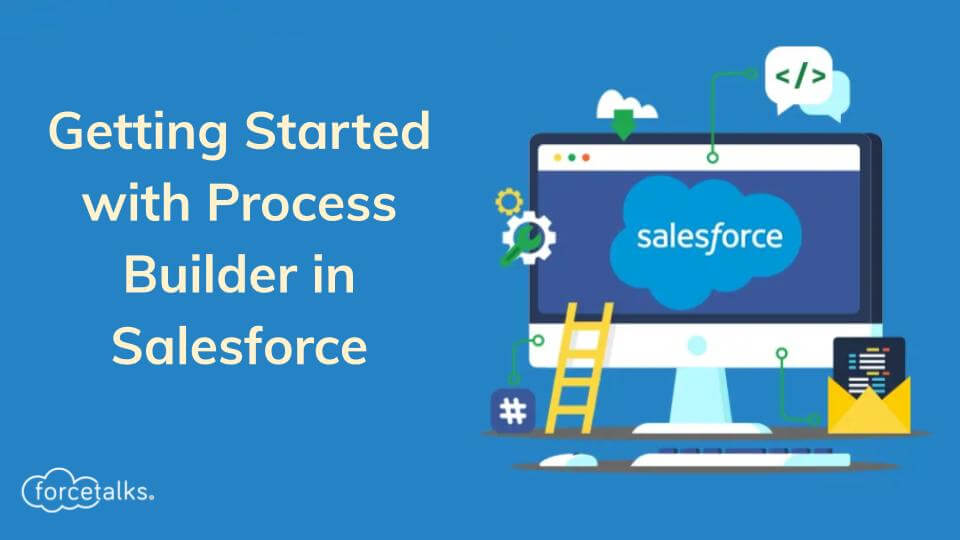 Getting Started with Process Builder in Salesforce

</>

salesforce

#

forcetalks.